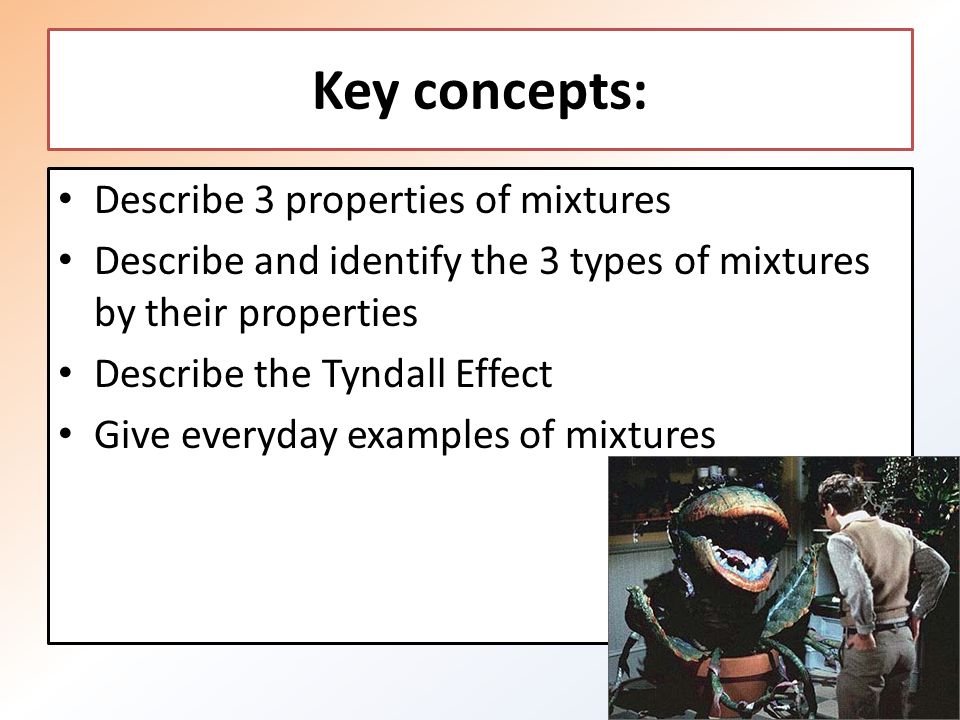 Key concepts:

• Describe 3 properties of mixtures
• Describe and identify the 3 types of mixtures by their properties
• Describe the Tyndall Effect
• Give everyday examples of mixtures